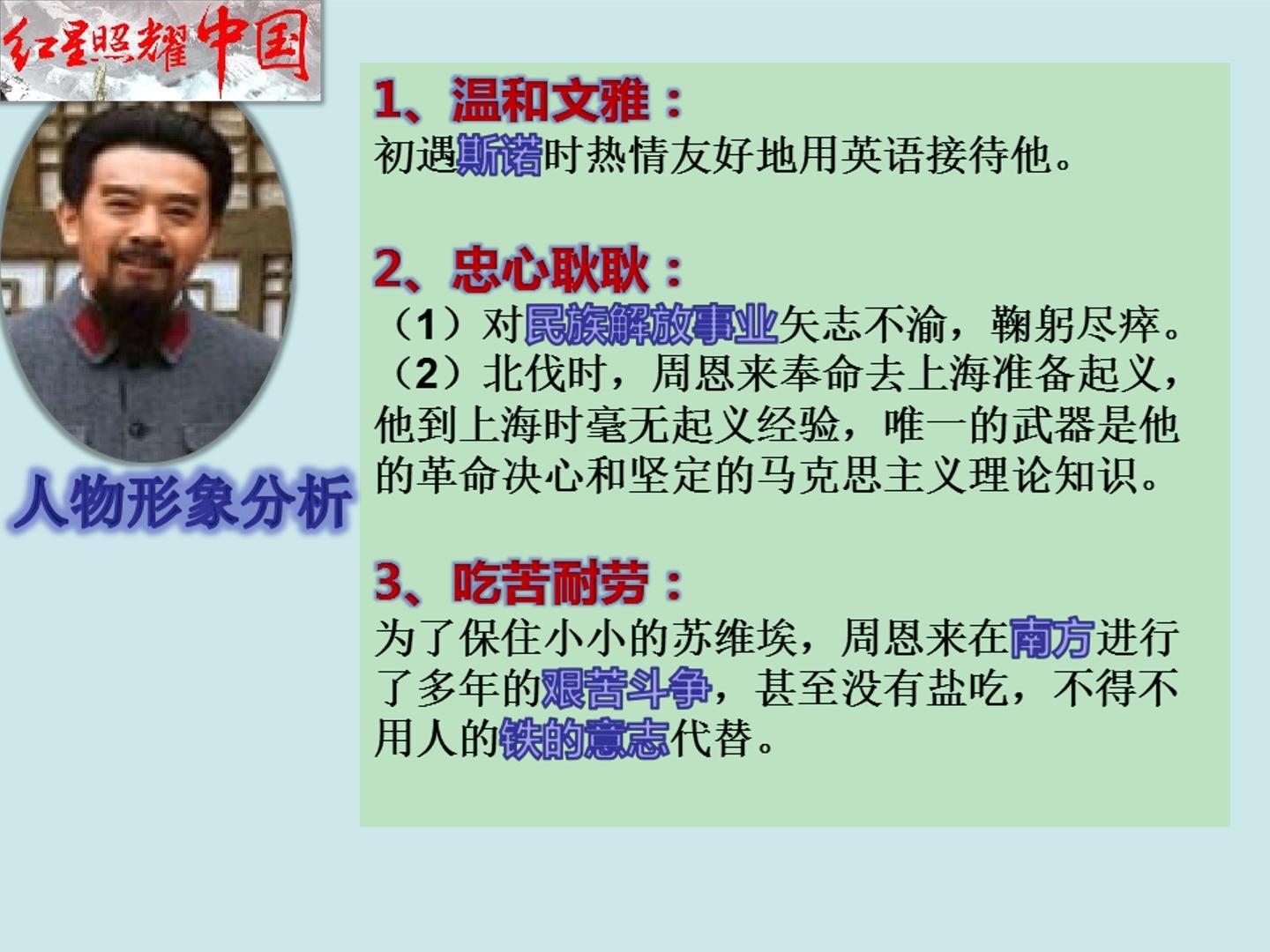 红星照耀中国

人物形象分析

1、温和文雅：
初遇斯诺时热情友好地用英语接待他。

2、忠心耿耿：
（1）对民族解放事业矢志不渝，鞠躬尽瘁。
（2）北伐时，周恩来奉命去上海准备起义，他到上海时毫无起义经验，唯一的武器是他的革命决心和坚定的马克思主义理论知识。

3、吃苦耐劳：
为了保住小小的苏维埃，周恩来在南方进行了多年的艰苦斗争，甚至没有盐吃，不得不用人的铁的意志代替。